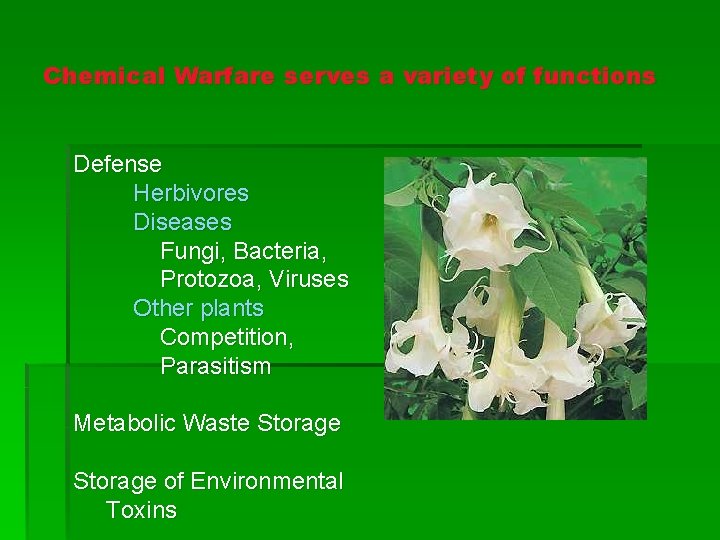 Chemical Warfare serves a variety of functions

Defense
Herbivores
Diseases
Fungi, Bacteria, Protozoa, Viruses
Other plants
Competition, Parasitism

Metabolic Waste Storage

Storage of Environmental Toxins